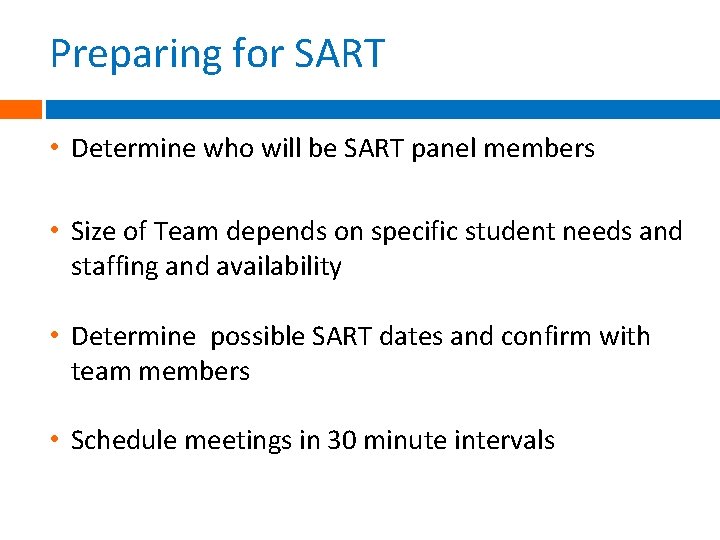 Preparing for SART

• Determine who will be SART panel members

• Size of Team depends on specific student needs and staffing and availability

• Determine possible SART dates and confirm with team members

• Schedule meetings in 30 minute intervals